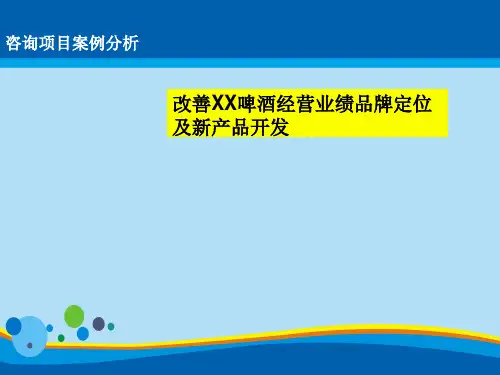 咨询项目案例分析

改善XX啤酒经营业绩品牌定位及新产品开发